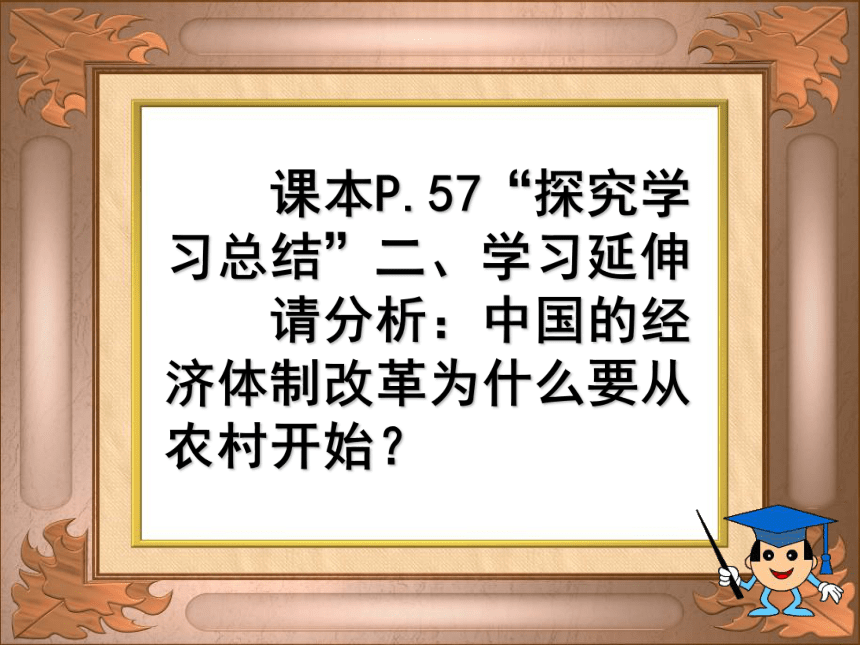 课本P.57“探究学习总结”二、学习延伸

请分析：中国的经济体制改革为什么要从农村开始？